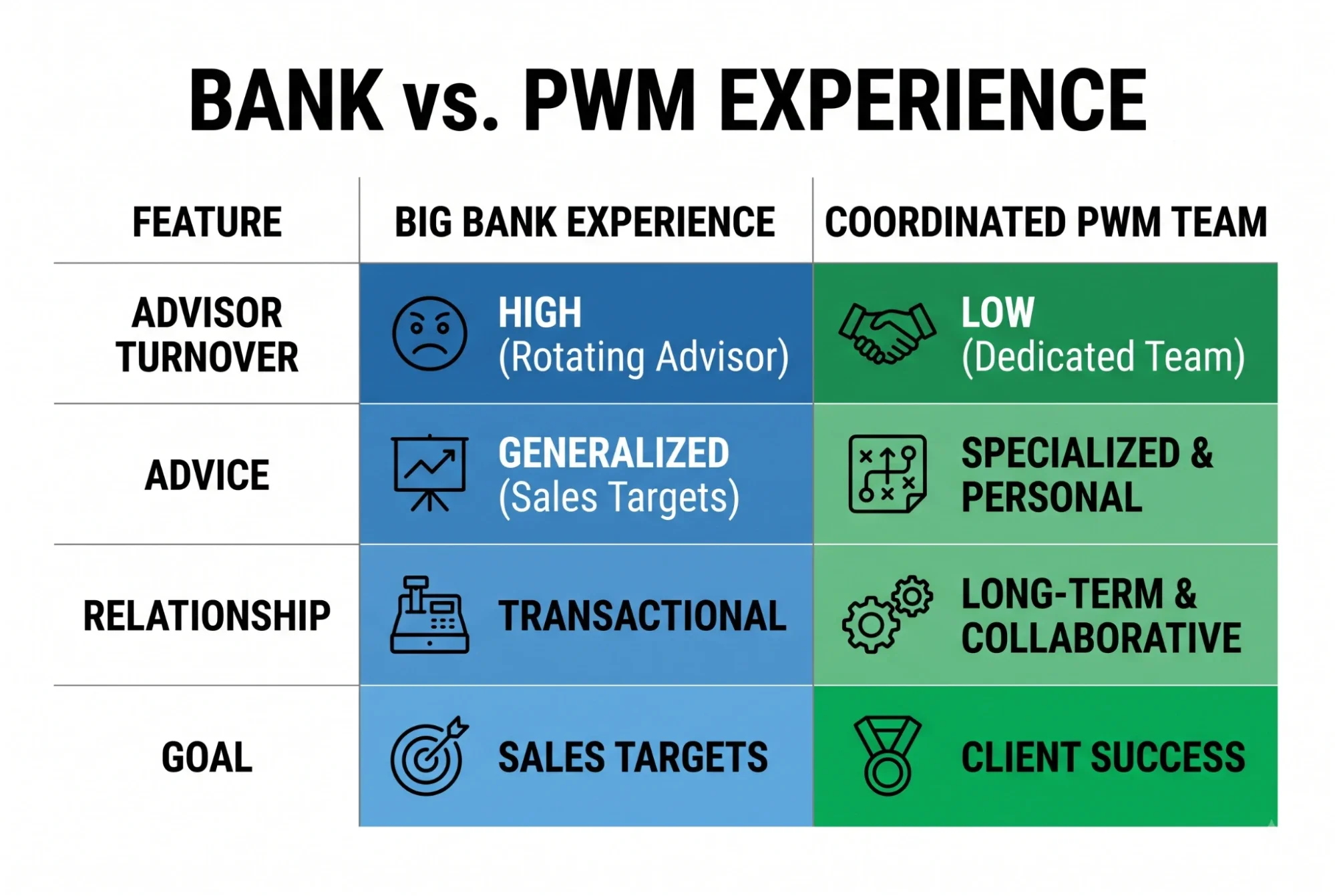 BANK vs. PWM EXPERIENCE

| FEATURE | BIG BANK EXPERIENCE | COORDINATED PWM TEAM |
|---|---|---|
| ADVISOR TURNOVER | HIGH (Rotating Advisor) | LOW (Dedicated Team) |
| ADVICE | GENERALIZED (Sales Targets) | SPECIALIZED & PERSONAL |
| RELATIONSHIP | TRANSACTIONAL | LONG-TERM & COLLABORATIVE |
| GOAL | SALES TARGETS | CLIENT SUCCESS |